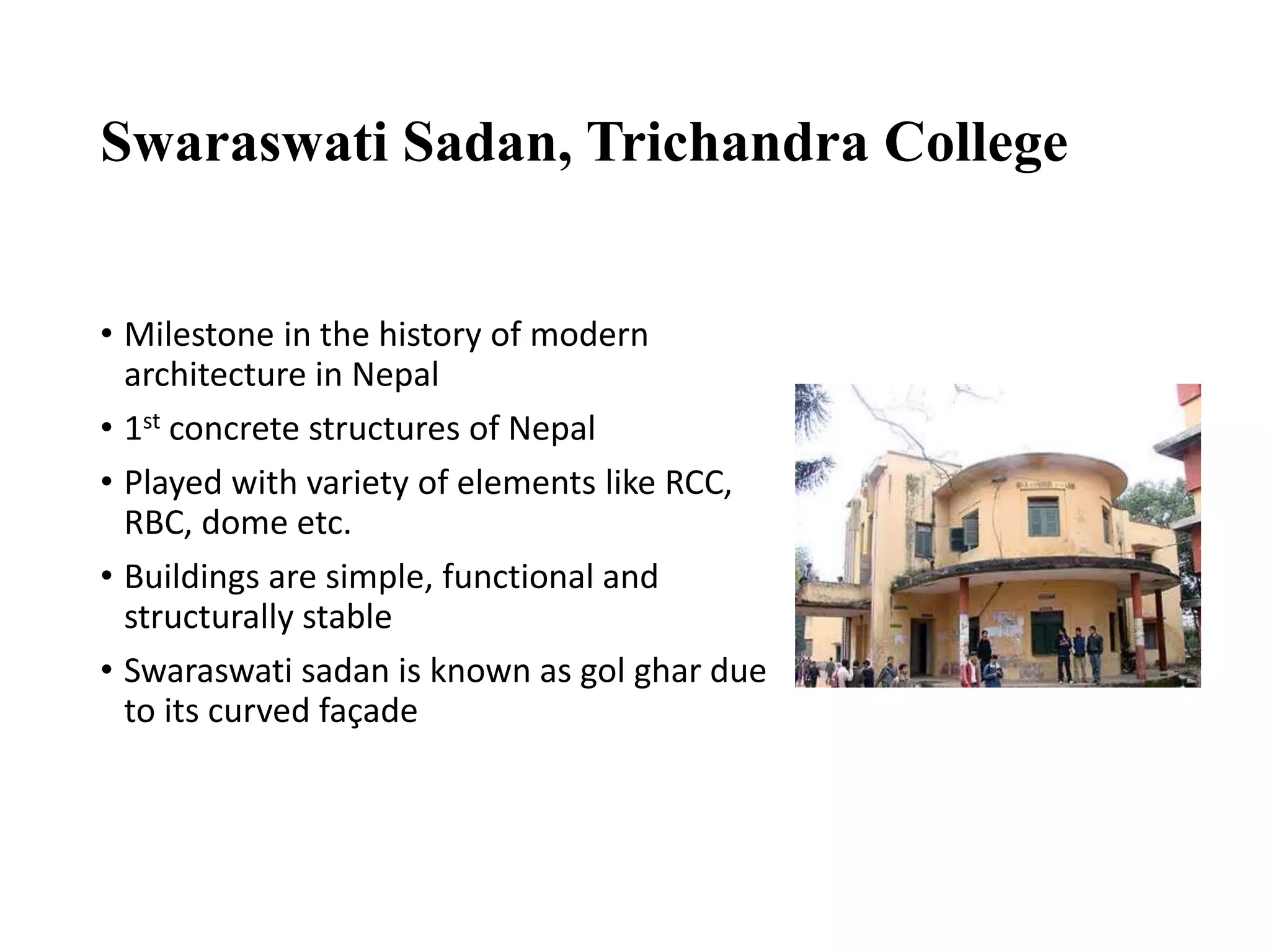 Swaraswati Sadan, Trichandra College

• Milestone in the history of modern architecture in Nepal
• 1$^{st}$ concrete structures of Nepal
• Played with variety of elements like RCC, RBC, dome etc.
• Buildings are simple, functional and structurally stable
• Swaraswati sadan is known as gol ghar due to its curved façade